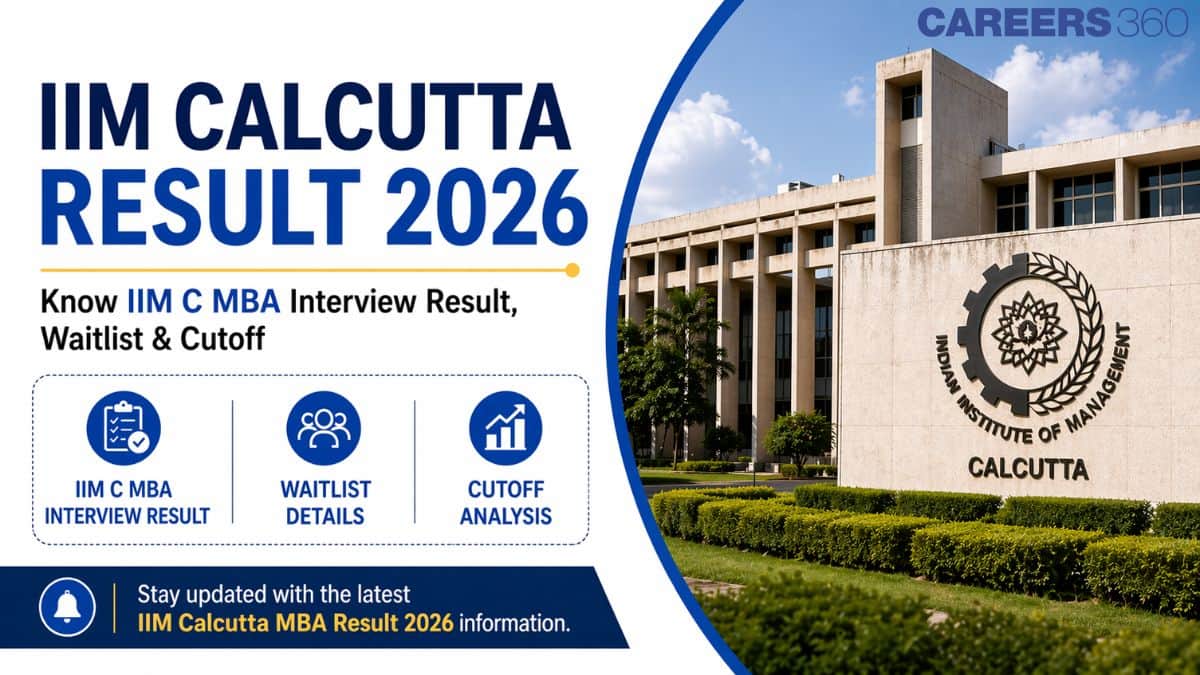 CAREERS360

IIM CALCUTTA RESULT 2026

Know IIM C MBA Interview Result, Waitlist & Cutoff

IIM C MBA INTERVIEW RESULT

WAITLIST DETAILS

CUTOFF ANALYSIS

Stay updated with the latest IIM Calcutta MBA Result 2026 information.

INDIAN INSTITUTE OF MANAGEMENT

CALCUTTA